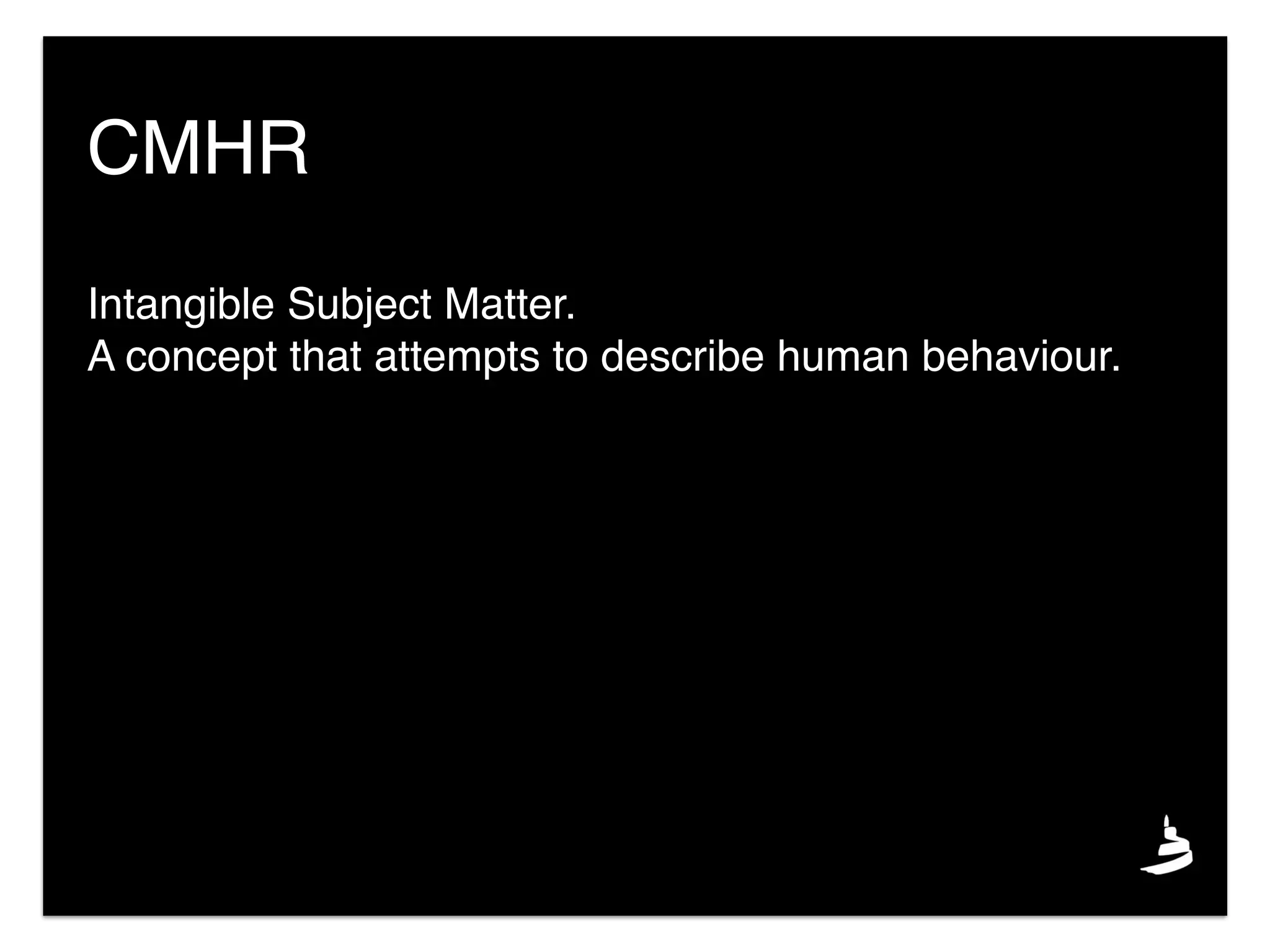 CMHR

Intangible Subject Matter.
A concept that attempts to describe human behaviour.